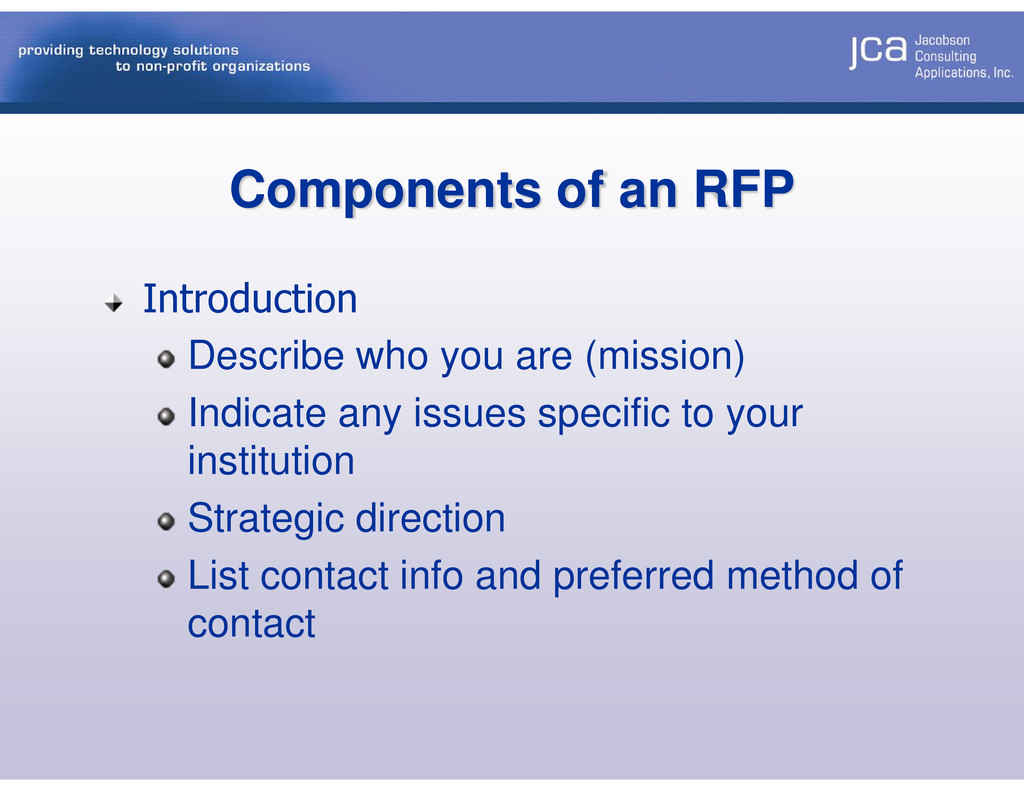 providing technology solutions
to non-profit organizations

jca Jacobson Consulting Applications, Inc.

Components of an RFP

Introduction

Describe who you are (mission)

Indicate any issues specific to your institution

Strategic direction

List contact info and preferred method of contact